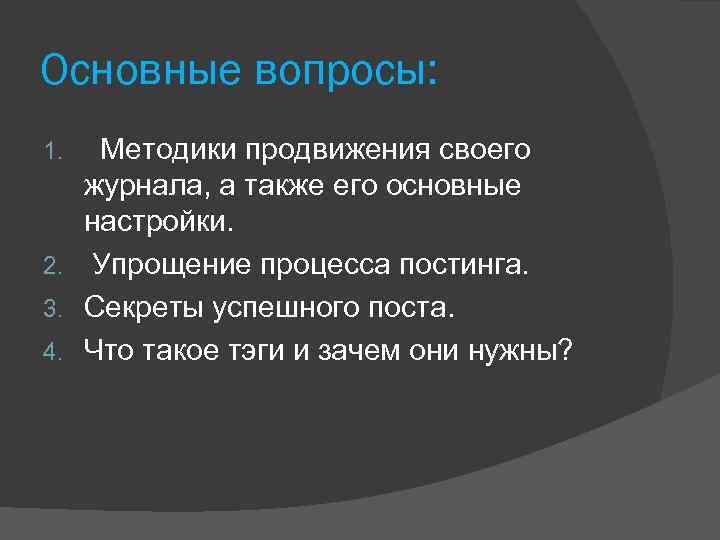 Основные вопросы:

1. Методики продвижения своего журнала, а также его основные настройки.
2. Упрощение процесса постинга.
3. Секреты успешного поста.
4. Что такое тэги и зачем они нужны?